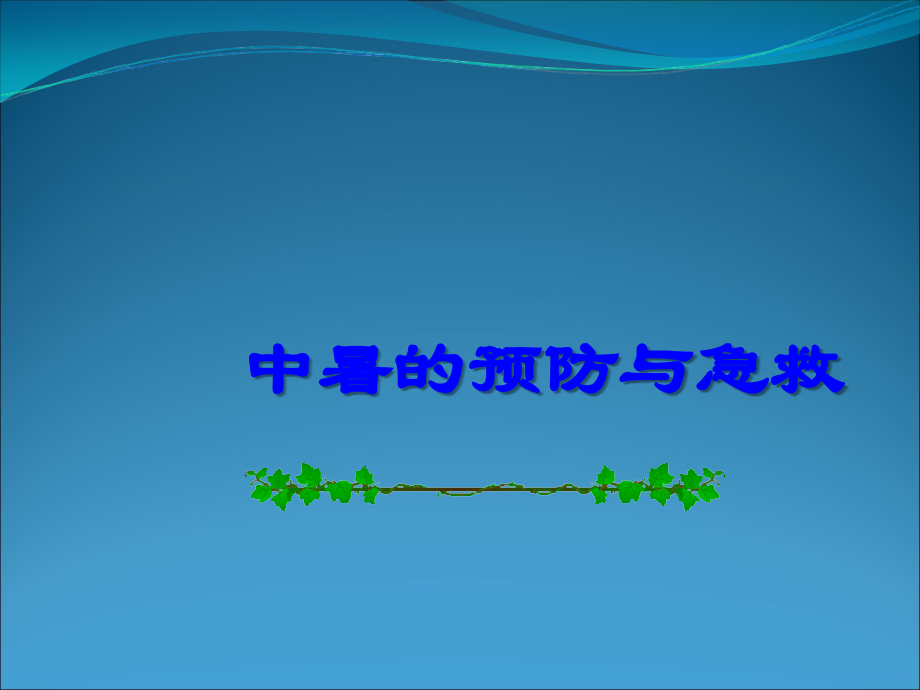 中暑的预防与急救